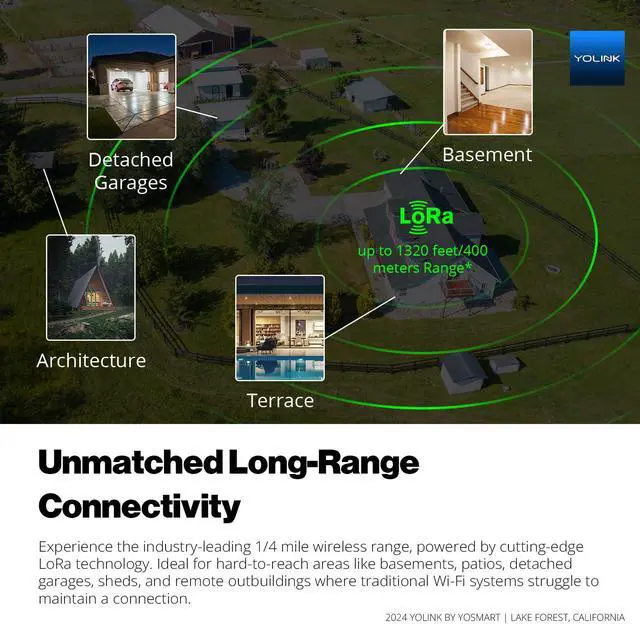 YOLINK

Detached Garages

Basement

LoRa
up to 1320 feet/400 meters Range*

Architecture

Terrace

Unmatched Long-Range Connectivity

Experience the industry-leading 1/4 mile wireless range, powered by cutting-edge LoRa technology. Ideal for hard-to-reach areas like basements, patios, detached garages, sheds, and remote outbuildings where traditional Wi-Fi systems struggle to maintain a connection.

2024 YOLINK BY YOSMART | LAKE FOREST, CALIFORNIA